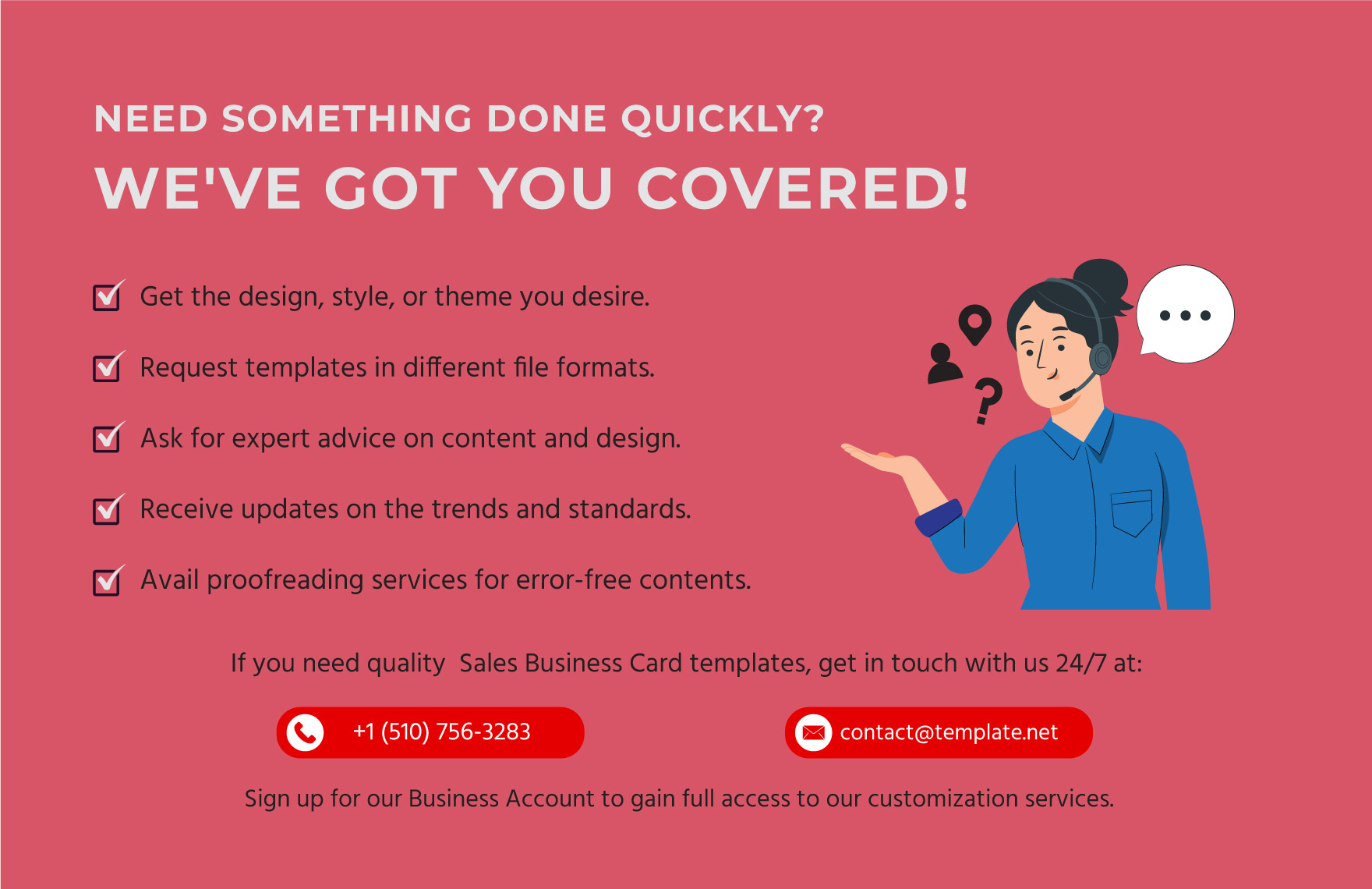 NEED SOMETHING DONE QUICKLY?

WE'VE GOT YOU COVERED!

Get the design, style, or theme you desire.

Request templates in different file formats.

Ask for expert advice on content and design.

Receive updates on the trends and standards.

Avail proofreading services for error-free contents.

If you need quality  Sales Business Card templates, get in touch with us 24/7 at:

+1 (510) 756-3283

contact@template.net

Sign up for our Business Account to gain full access to our customization services.